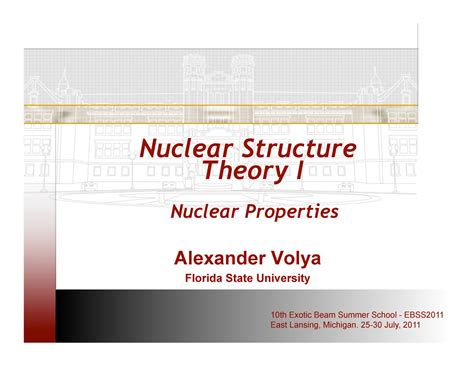 Nuclear Structure Theory I

Nuclear Properties

Alexander Volya
Florida State University

10th Exotic Beam Summer School - EBSS2011
East Lansing, Michigan. 25-30 July, 2011